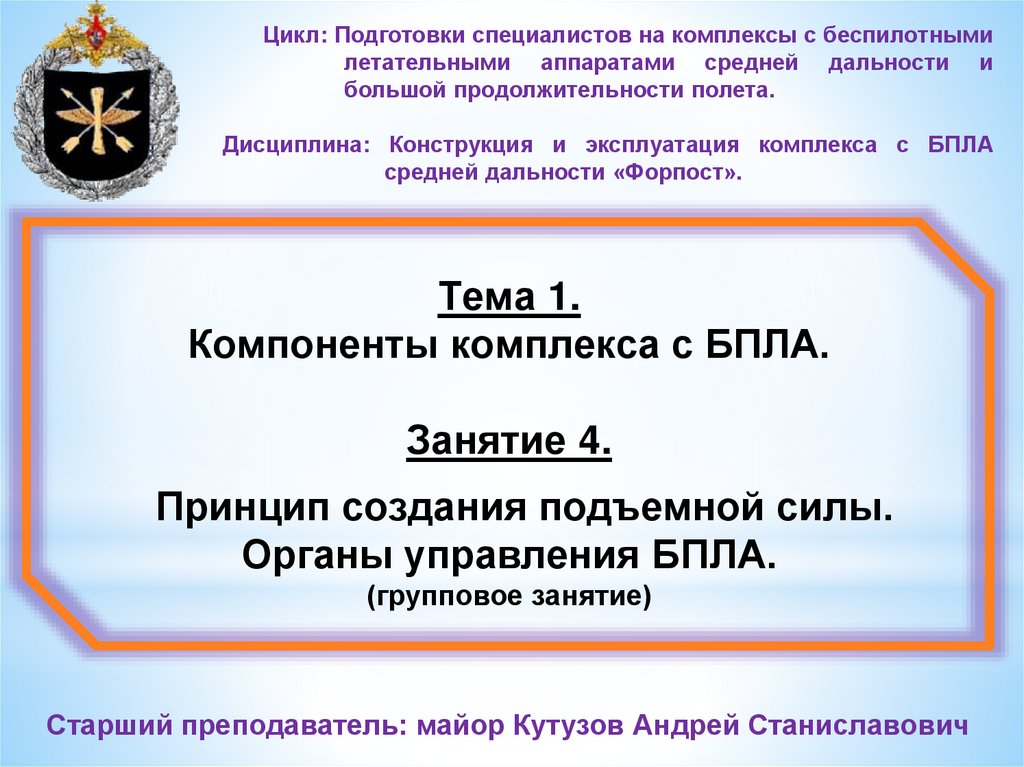 Цикл: Подготовки специалистов на комплексы с беспилотными летательными аппаратами средней дальности и большой продолжительности полета.

Дисциплина: Конструкция и эксплуатация комплекса с БПЛА средней дальности «Форпост».

Тема 1.
Компоненты комплекса с БПЛА.

Занятие 4.

Принцип создания подъемной силы.
Органы управления БПЛА.
(групповое занятие)

Старший преподаватель: майор Кутузов Андрей Станиславович